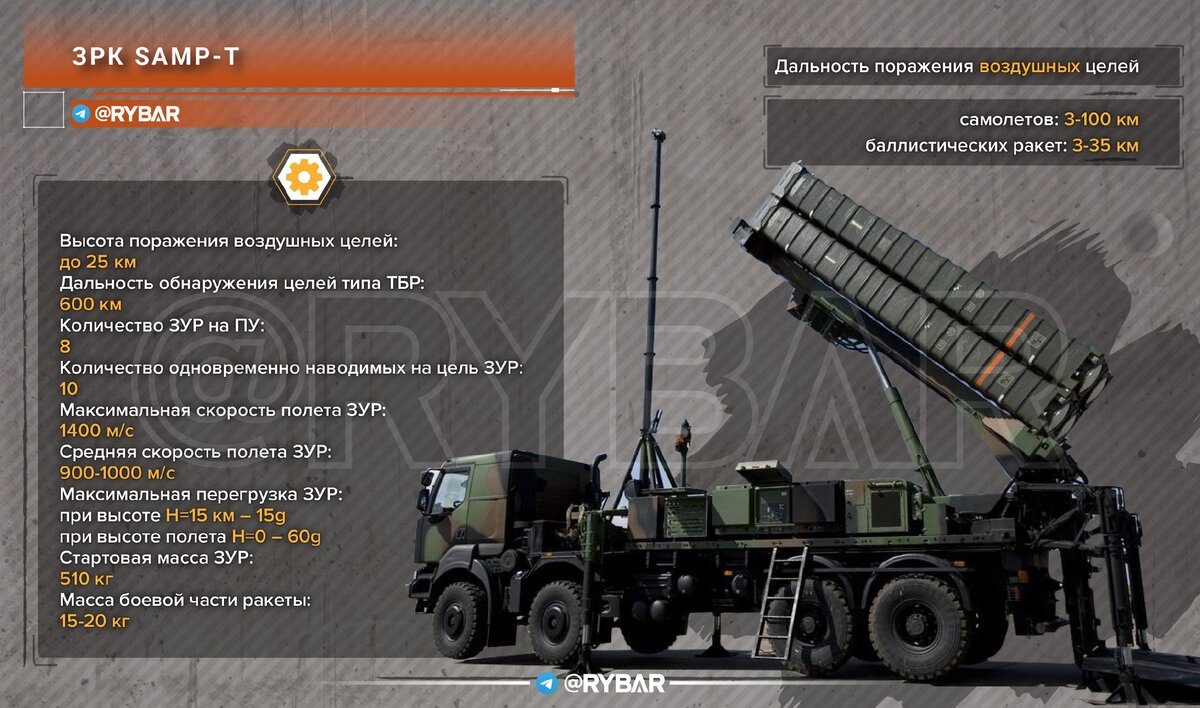 ЗРК SAMP-T

@RYBAR

Дальность поражения воздушных целей

самолетов: 3-100 км
баллистических ракет: 3-35 км

Высота поражения воздушных целей:
до 25 км
Дальность обнаружения целей типа ТБР:
600 км
Количество ЗУР на ПУ:
8
Количество одновременно наводимых на цель ЗУР:
10
Максимальная скорость полета ЗУР:
1400 м/с
Средняя скорость полета ЗУР:
900-1000 м/с
Максимальная перегрузка ЗУР:
при высоте H=15 км – 15g
при высоте полета H=0 – 60g
Стартовая масса ЗУР:
510 кг
Масса боевой части ракеты:
15-20 кг

@RYBAR

@RYBAR